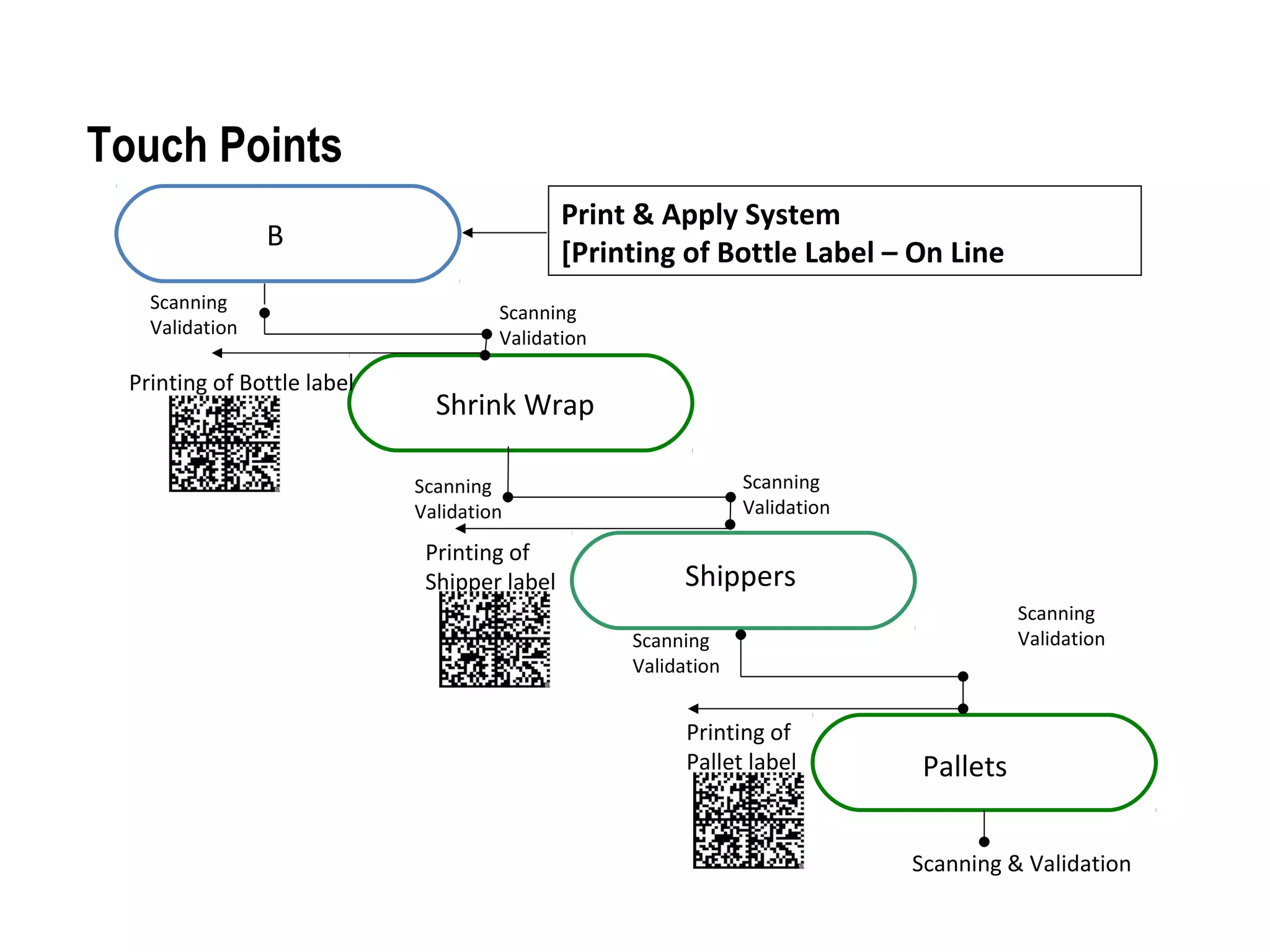 Touch Points

B

Print & Apply System
[Printing of Bottle Label – On Line

Scanning
Validation

Scanning
Validation

Printing of Bottle label

Shrink Wrap

Scanning
Validation

Scanning
Validation

Printing of
Shipper label

Shippers

Scanning
Validation

Scanning
Validation

Printing of
Pallet label

Pallets

Scanning & Validation